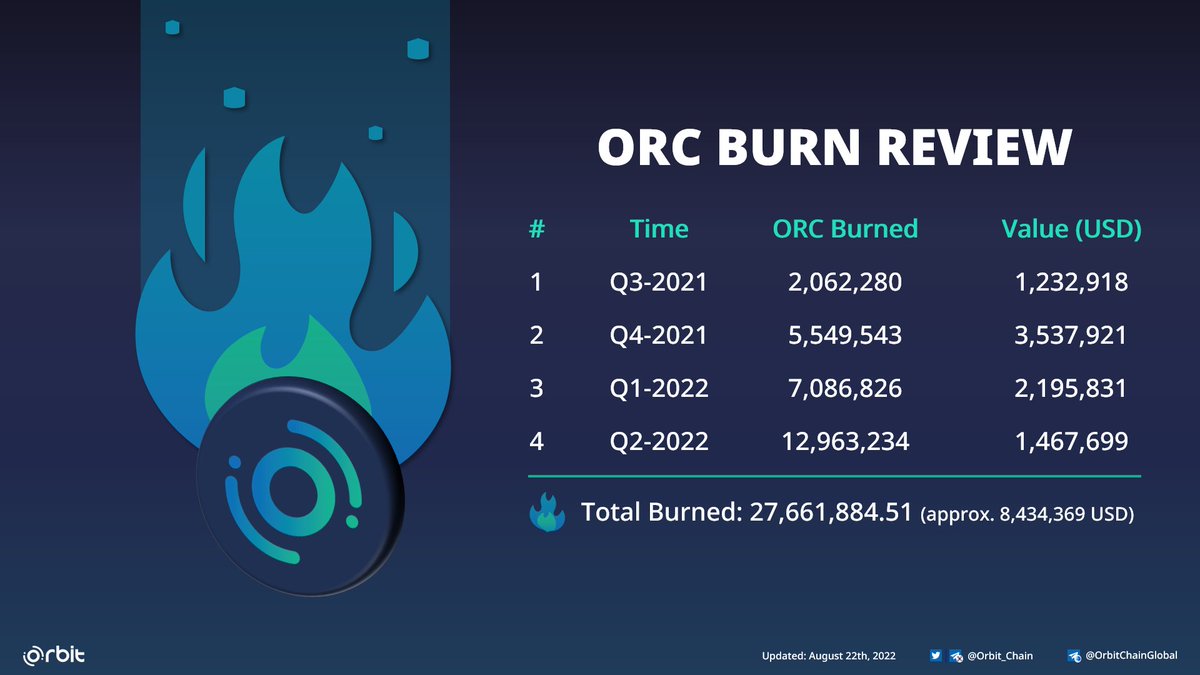 ORC BURN REVIEW

| # | Time | ORC Burned | Value (USD) |
|---|---|---|---|
| 1 | Q3-2021 | 2,062,280 | 1,232,918 |
| 2 | Q4-2021 | 5,549,543 | 3,537,921 |
| 3 | Q1-2022 | 7,086,826 | 2,195,831 |
| 4 | Q2-2022 | 12,963,234 | 1,467,699 |

Total Burned: 27,661,884.51 (approx. 8,434,369 USD)

Orbit

Updated: August 22th, 2022 @Orbit_Chain @OrbitChainGlobal